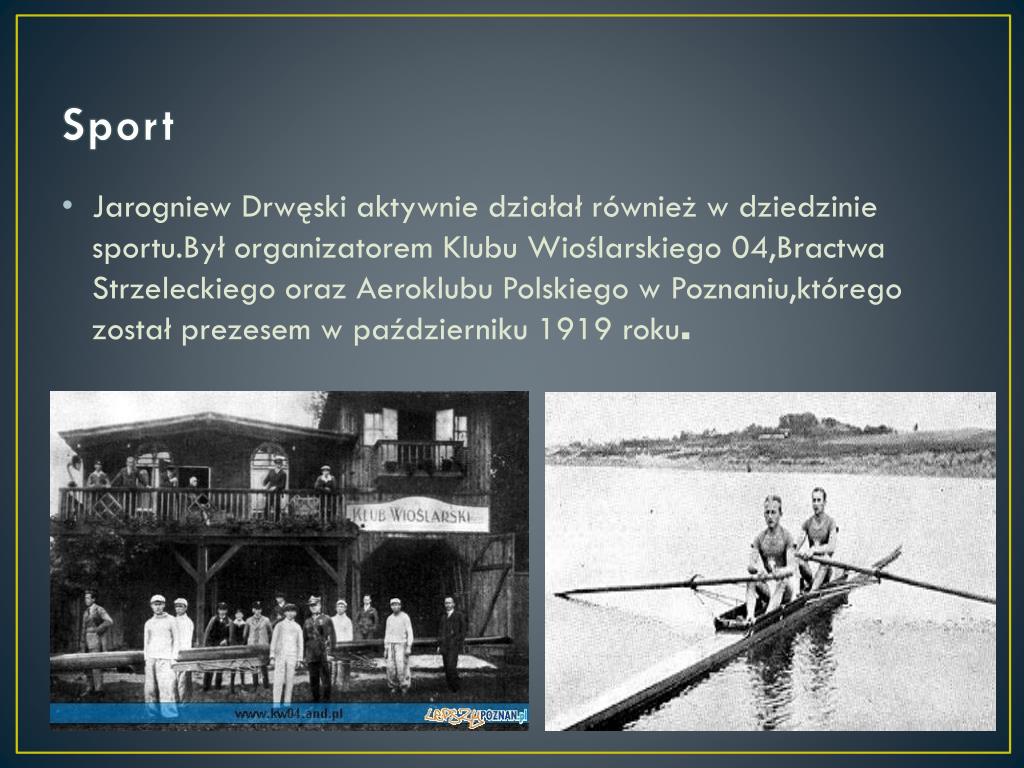 Sport

• Jarogniew Drwęski aktywnie działał również w dziedzinie sportu.Był organizatorem Klubu Wioślarskiego 04,Bractwa Strzeleckiego oraz Aeroklubu Polskiego w Poznaniu,którego został prezesem w październiku 1919 roku.

KLUB WIOŚLARSKI

www.kw04.and.pl

LEPSZYPOZNAN.pl